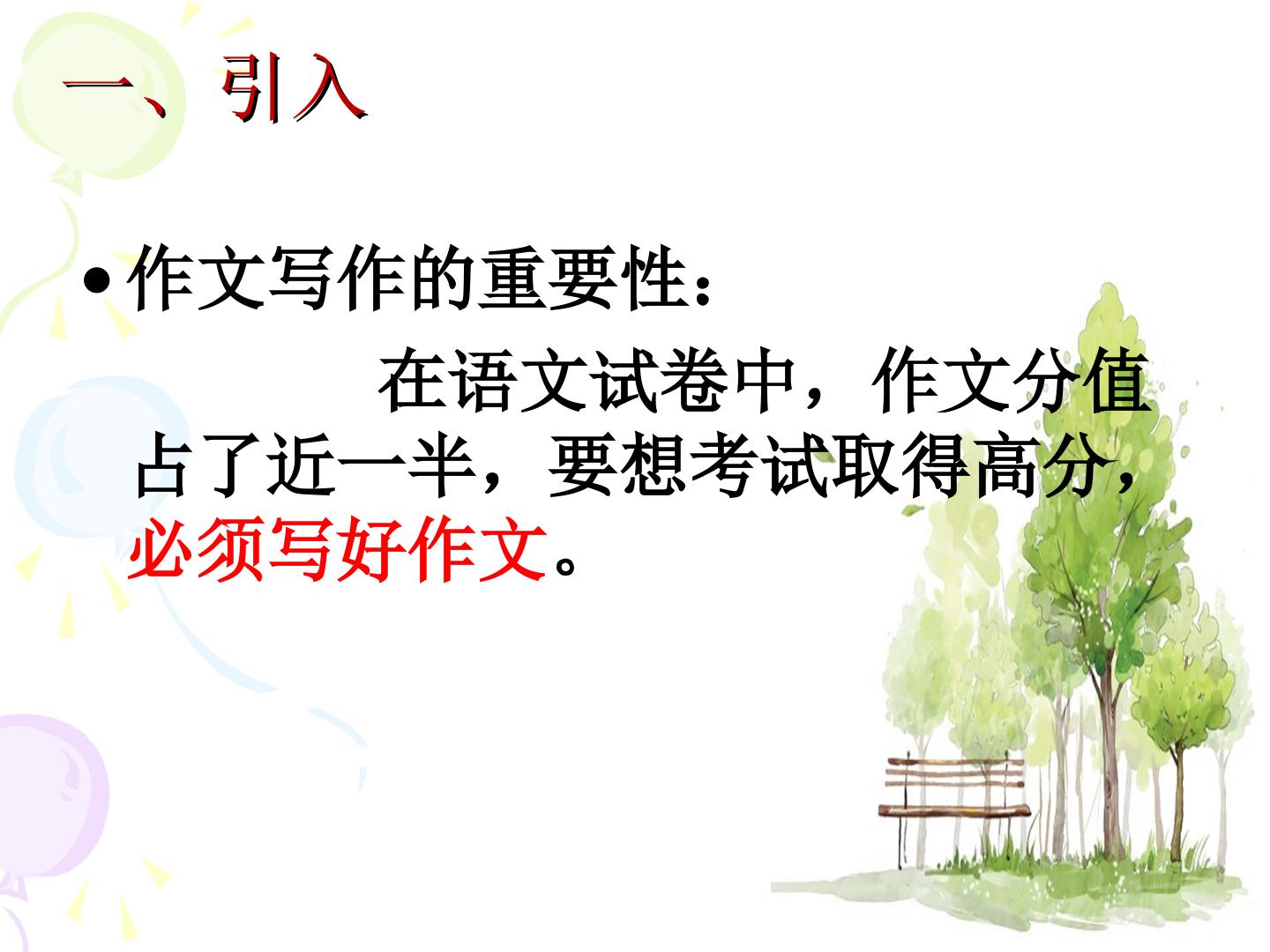 一、引入

• 作文写作的重要性：

在语文试卷中，作文分值占了近一半，要想考试取得高分，必须写好作文。